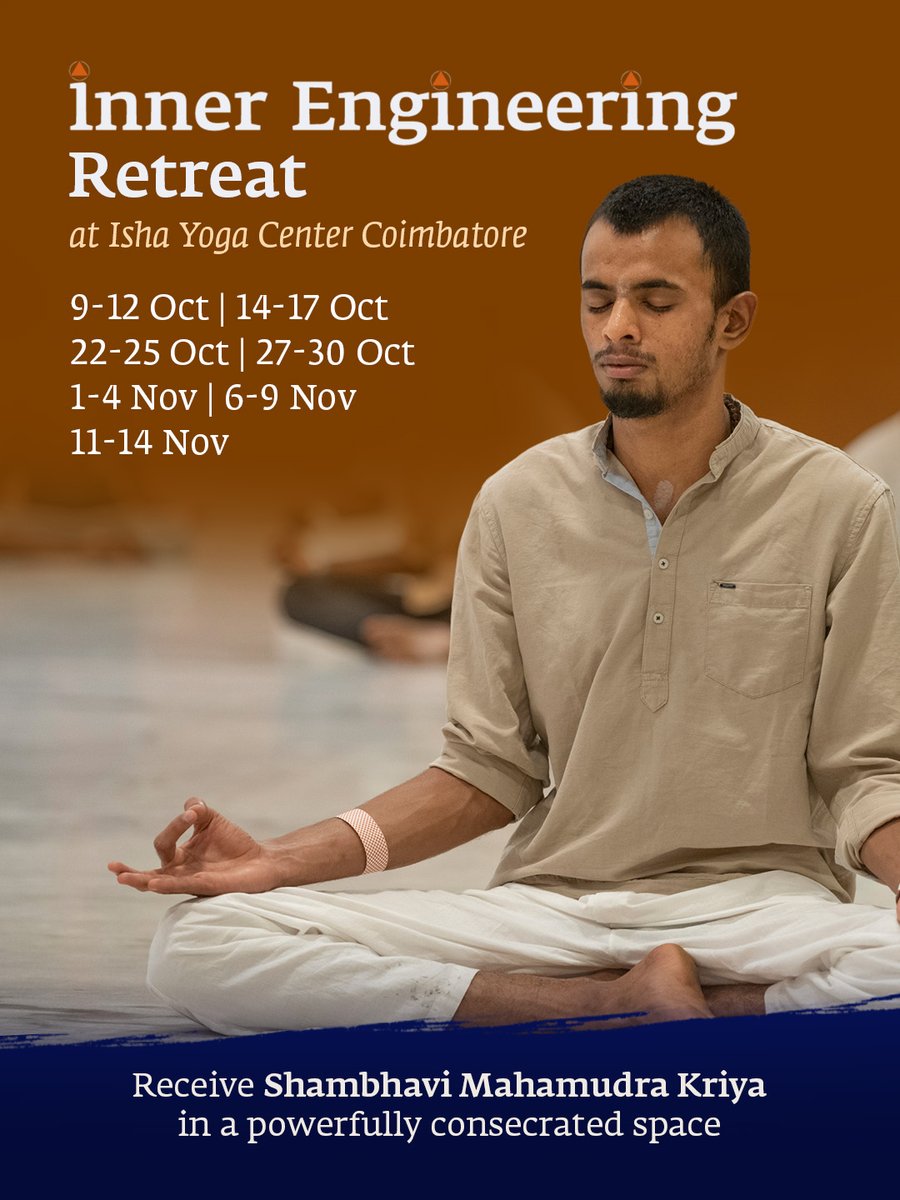 Inner Engineering Retreat
at Isha Yoga Center Coimbatore

9-12 Oct | 14-17 Oct
22-25 Oct | 27-30 Oct
1-4 Nov | 6-9 Nov
11-14 Nov

Receive Shambhavi Mahamudra Kriya in a powerfully consecrated space